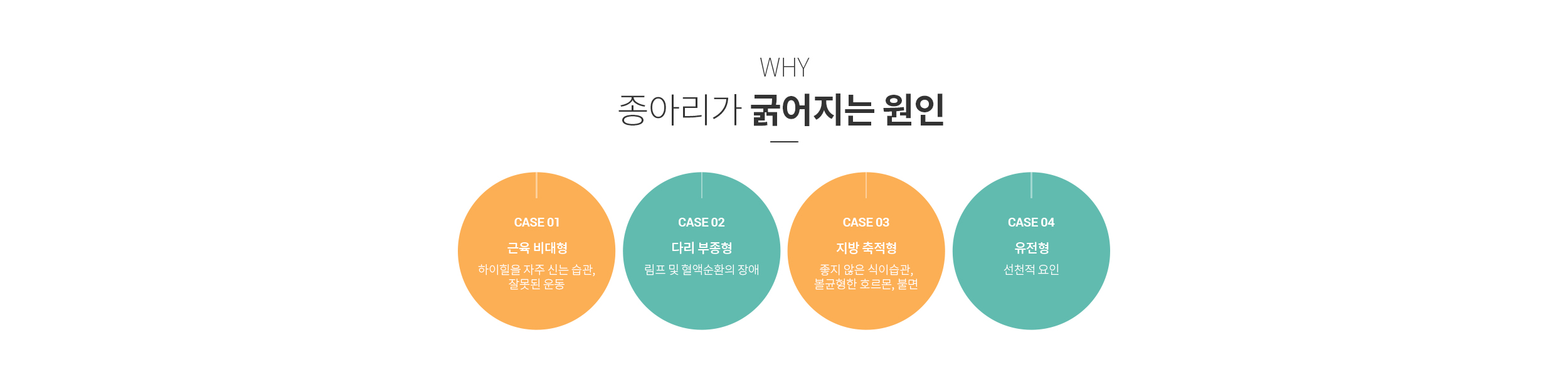 WHY

종아리가 굵어지는 원인

CASE 01

근육 비대형

하이힐을 자주 신는 습관, 잘못된 운동

CASE 02

다리 부종형

림프 및 혈액순환의 장애

CASE 03

지방 축적형

좋지 않은 식이습관, 불균형한 호르몬, 불면

CASE 04

유전형

선천적 요인